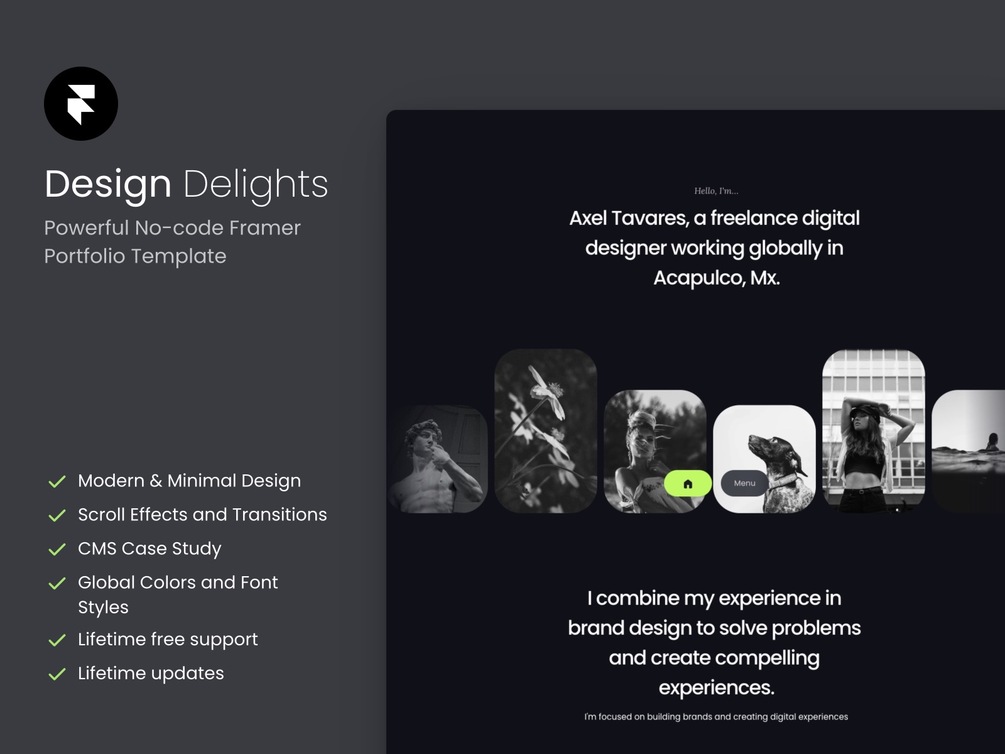 Design Delights
Powerful No-code Framer Portfolio Template

Modern & Minimal Design
Scroll Effects and Transitions
CMS Case Study
Global Colors and Font Styles
Lifetime free support
Lifetime updates

Hello, I'm...
Axel Tavares, a freelance digital designer working globally in Acapulco, Mx.

Menu

I combine my experience in brand design to solve problems and create compelling experiences.
I'm focused on building brands and creating digital experiences